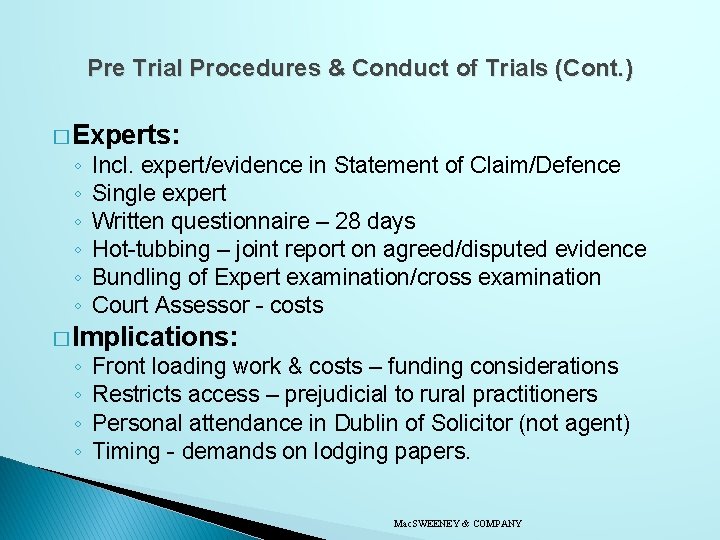 Pre Trial Procedures & Conduct of Trials (Cont.)

□ Experts:
◦ Incl. expert/evidence in Statement of Claim/Defence
◦ Single expert
◦ Written questionnaire – 28 days
◦ Hot-tubbing – joint report on agreed/disputed evidence
◦ Bundling of Expert examination/cross examination
◦ Court Assessor - costs

□ Implications:
◦ Front loading work & costs – funding considerations
◦ Restricts access – prejudicial to rural practitioners
◦ Personal attendance in Dublin of Solicitor (not agent)
◦ Timing - demands on lodging papers.

MacSWEENEY & COMPANY